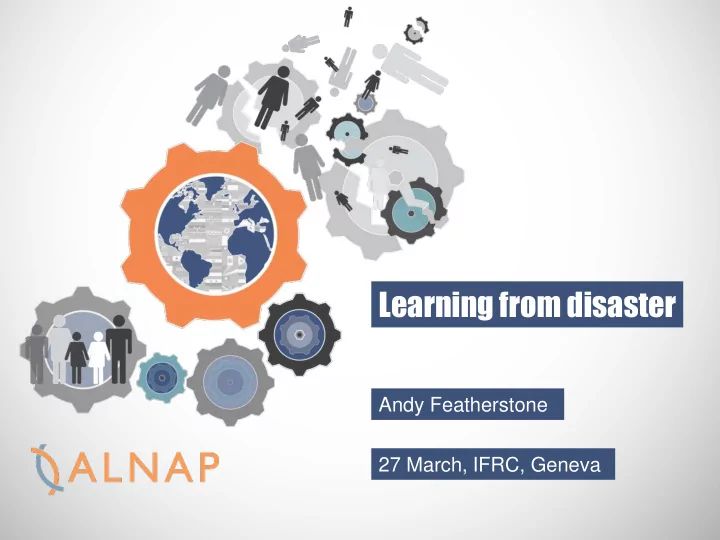 Learning from disaster

Andy Featherstone

27 March, IFRC, Geneva

ALNAP